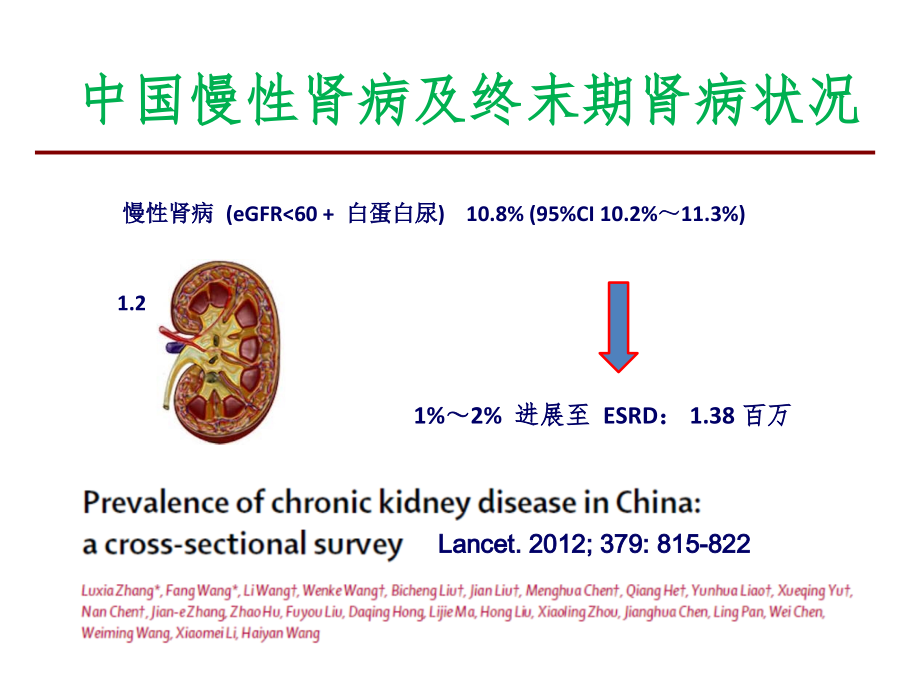 中国慢性肾病及终末期肾病状况

慢性肾病 (eGFR<60 + 白蛋白尿) 10.8% (95%CI 10.2%～11.3%)

1.2

1%～2% 进展至 ESRD: 1.38 百万

Prevalence of chronic kidney disease in China: a cross-sectional survey Lancet. 2012; 379: 815-822

Luxia Zhang*, Fang Wang*, Li Wang†, Wenke Wang†, Bicheng Liu†, Jian Liu†, Menghua Chen†, Qiang He†, Yunhua Liao†, Xueqing Yu†, Nan Chen†, Jian-e Zhang, Zhao Hu, Fuyou Liu, Daqing Hong, Lijie Ma, Hong Liu, Xiaoling Zhou, Jianghua Chen, Ling Pan, Wei Chen, Weiming Wang, Xiaomei Li, Haiyan Wang